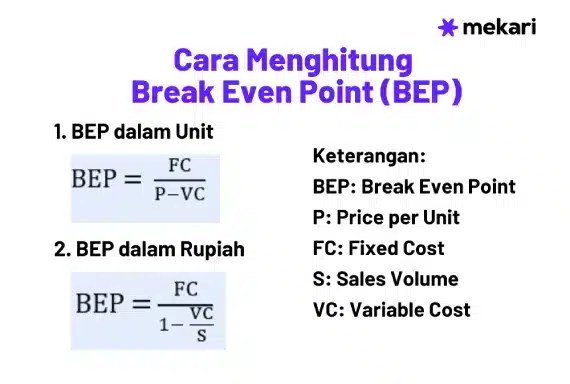 mekari

Cara Menghitung Break Even Point (BEP)

1. BEP dalam Unit

$BEP = \frac{FC}{P-VC}$

2. BEP dalam Rupiah

$BEP = \frac{FC}{1-\frac{VC}{S}}$

Keterangan:
BEP: Break Even Point
P: Price per Unit
FC: Fixed Cost
S: Sales Volume
VC: Variable Cost